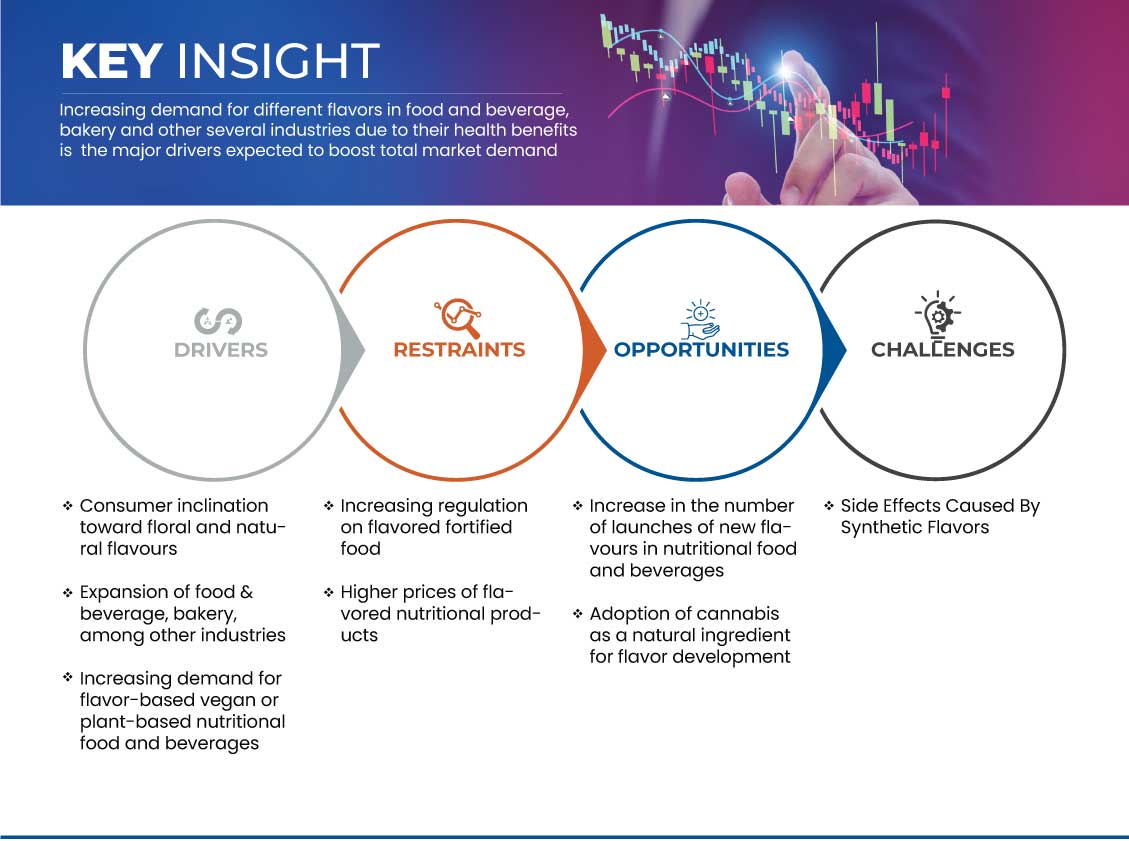 KEY INSIGHT

Increasing demand for different flavors in food and beverage, bakery and other several industries due to their health benefits is the major drivers expected to boost total market demand

DRIVERS

RESTRAINTS

OPPORTUNITIES

CHALLENGES

❖ Consumer inclination toward floral and natural flavours

❖ Expansion of food & beverage, bakery, among other industries

❖ Increasing demand for flavor-based vegan or plant-based nutritional food and beverages

❖ Increasing regulation on flavored fortified food

❖ Higher prices of flavored nutritional products

❖ Increase in the number of launches of new flavours in nutritional food and beverages

❖ Adoption of cannabis as a natural ingredient for flavor development

❖ Side Effects Caused By Synthetic Flavors